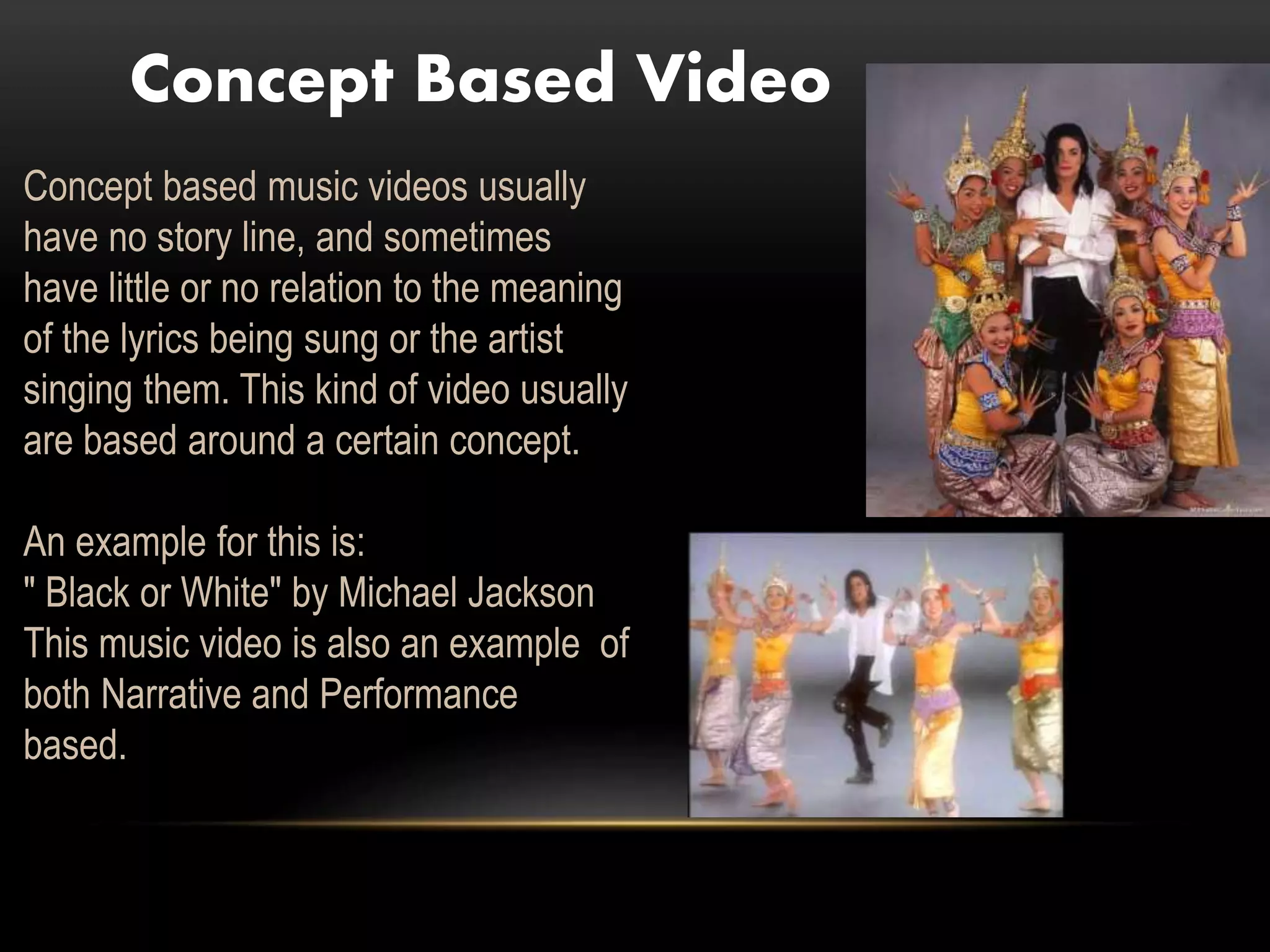 Concept Based Video

Concept based music videos usually have no story line, and sometimes have little or no relation to the meaning of the lyrics being sung or the artist singing them. This kind of video usually are based around a certain concept.

An example for this is:
" Black or White" by Michael Jackson
This music video is also an example  of both Narrative and Performance based.